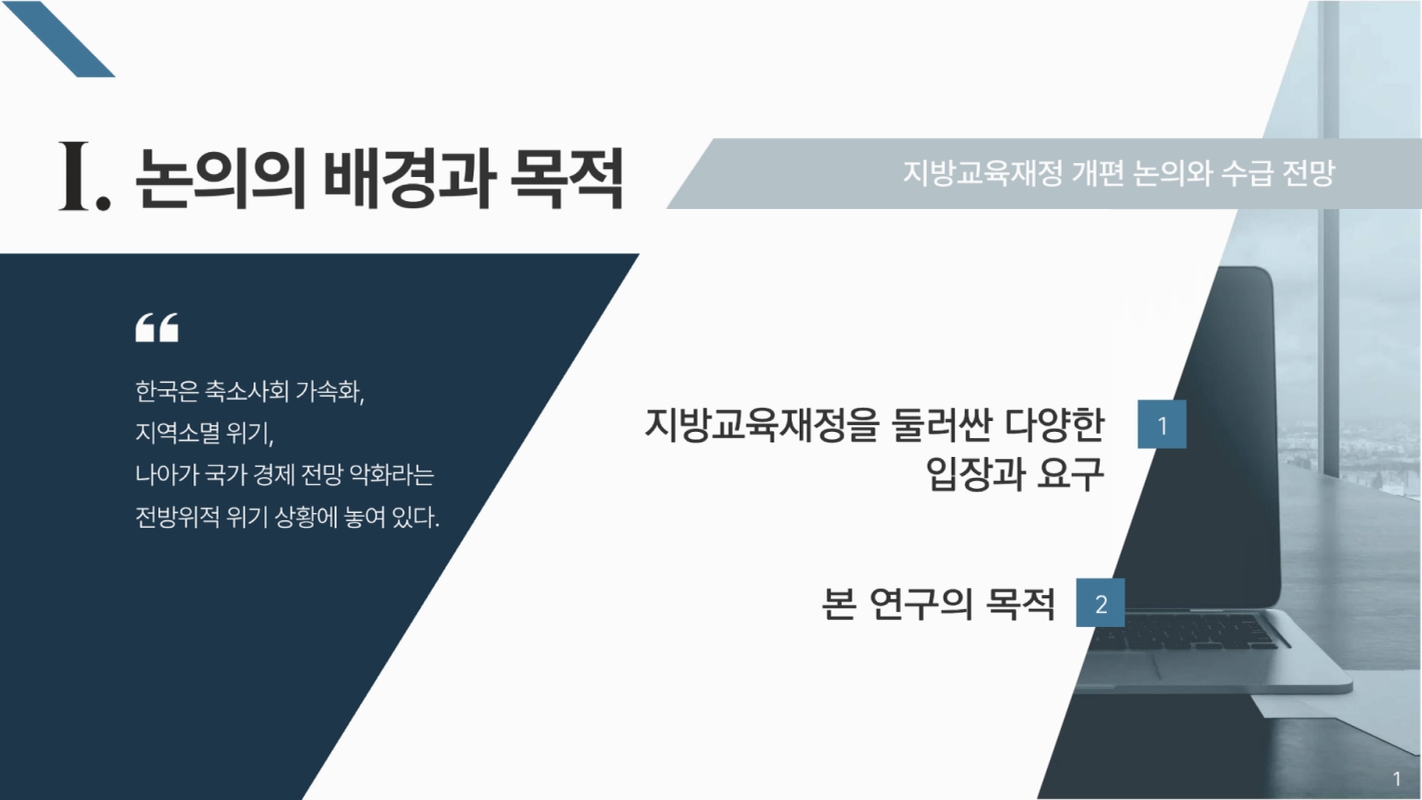 I. 논의의 배경과 목적

지방교육재정 개편 논의와 수급 전망

“

한국은 축소사회 가속화,
지역소멸 위기,
나아가 국가 경제 전망 악화라는
전방위적 위기 상황에 놓여 있다.

지방교육재정을 둘러싼 다양한 입장과 요구 1

본 연구의 목적 2

1